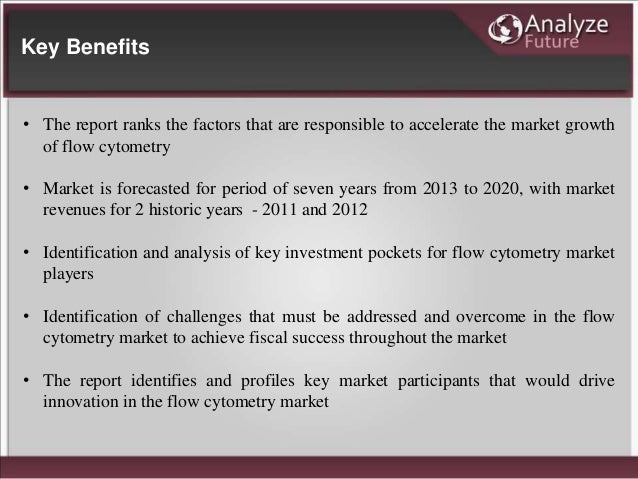 Key Benefits

Analyze Future

• The report ranks the factors that are responsible to accelerate the market growth of flow cytometry

• Market is forecasted for period of seven years from 2013 to 2020, with market revenues for 2 historic years - 2011 and 2012

• Identification and analysis of key investment pockets for flow cytometry market players

• Identification of challenges that must be addressed and overcome in the flow cytometry market to achieve fiscal success throughout the market

• The report identifies and profiles key market participants that would drive innovation in the flow cytometry market